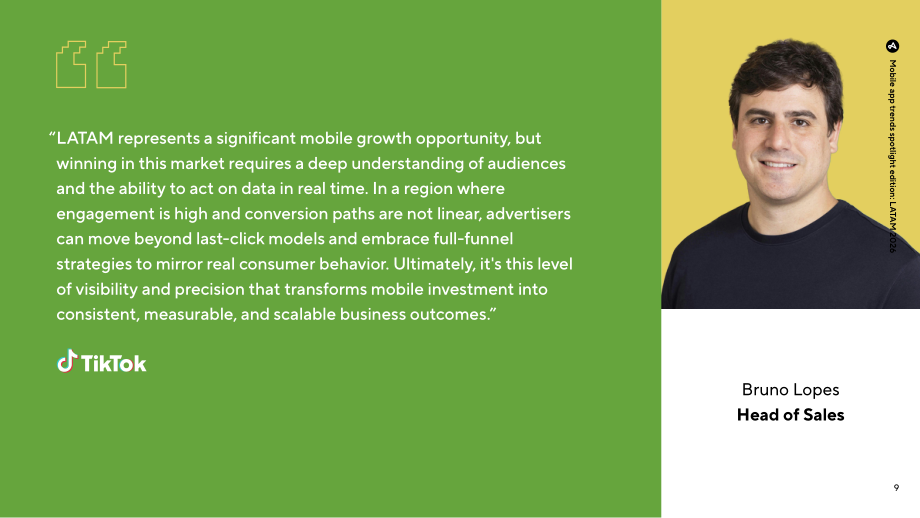 "LATAM represents a significant mobile growth opportunity, but winning in this market requires a deep understanding of audiences and the ability to act on data in real time. In a region where engagement is high and conversion paths are not linear, advertisers can move beyond last-click models and embrace full-funnel strategies to mirror real consumer behavior. Ultimately, it's this level of visibility and precision that transforms mobile investment into consistent, measurable, and scalable business outcomes."

TikTok

Mobile app trends spotlight edition: LATAM 2026

Bruno Lopes
Head of Sales

9